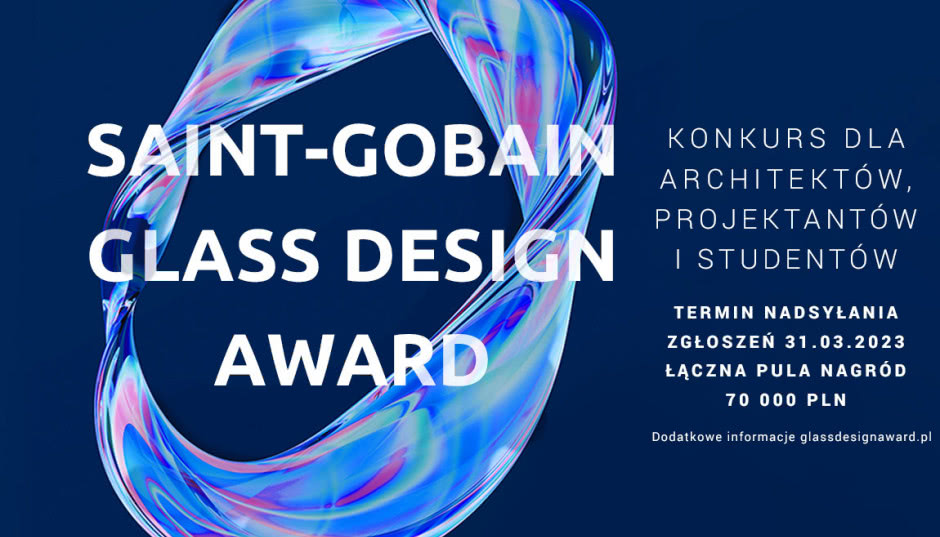 SAINT-GOBAIN GLASS DESIGN AWARD

KONKURS DLA ARCHITEKTÓW, PROJEKTANTÓW I STUDENTÓW

TERMIN NADSYŁANIA ZGŁOSZEŃ 31.03.2023
ŁĄCZNA PULA NAGRÓD 70 000 PLN

Dodatkowe informacje glassdesignaward.pl